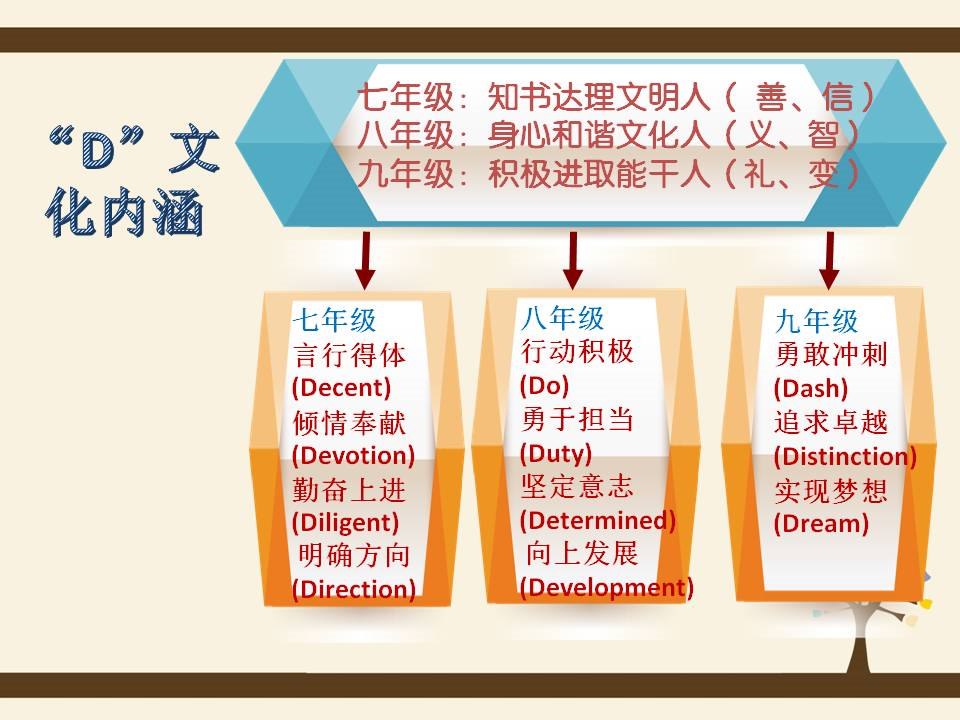 “D”文化内涵

七年级：知书达理文明人（ 善、信）
八年级：身心和谐文化人（义、智）
九年级：积极进取能干人（礼、变）

七年级
言行得体
(Decent)
倾情奉献
(Devotion)
勤奋上进
(Diligent)
明确方向
(Direction)

八年级
行动积极
(Do)
勇于担当
(Duty)
坚定意志
(Determined)
向上发展
(Development)

九年级
勇敢冲刺
(Dash)
追求卓越
(Distinction)
实现梦想
(Dream)